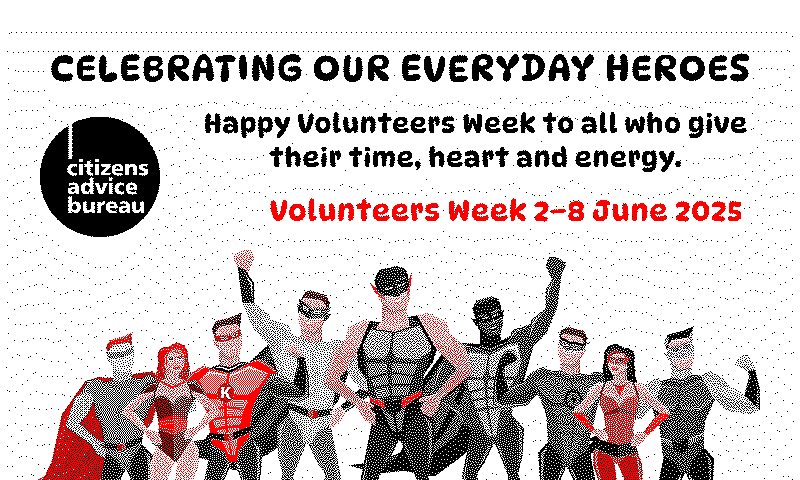 CELEBRATING OUR EVERYDAY HEROES

citizens advice bureau

Happy Volunteers Week to all who give their time, heart and energy.

Volunteers Week 2-8 June 2025

K